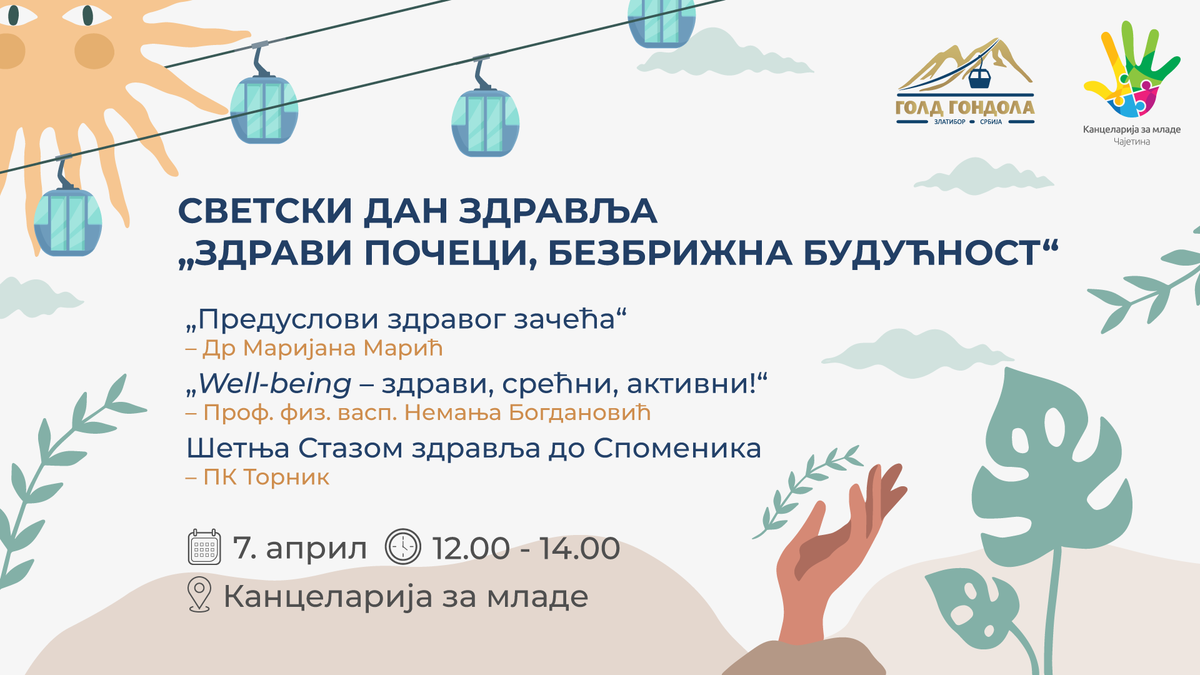 ГОЛД ГОНДОЛА
ЗЛАТИБОР • СРБИЈА

Канцеларија за младе
Чајетина

СВЕТСКИ ДАН ЗДРАВЉА
„ЗДРАВИ ПОЧЕЦИ, БЕЗБРИЖНА БУДУЋНОСТ“

„Предуслови здравог зачећа“
– Др Маријана Марић

„Well-being – здрави, срећни, активни!“
– Проф. физ. васп. Немања Богдановић

Шетња Стазом здравља до Споменика
– ПК Торник

7. април 12.00 - 14.00

Канцеларија за младе